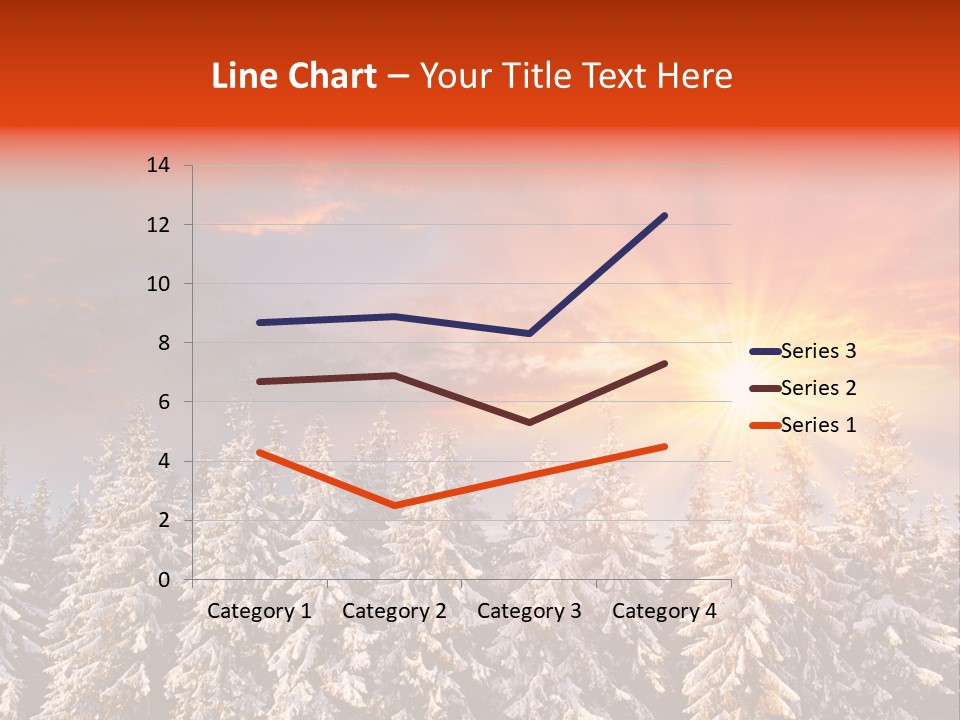 Line Chart – Your Title Text Here

14
12
10
8
6
4
2
0

Category 1
Category 2
Category 3
Category 4

Series 3
Series 2
Series 1